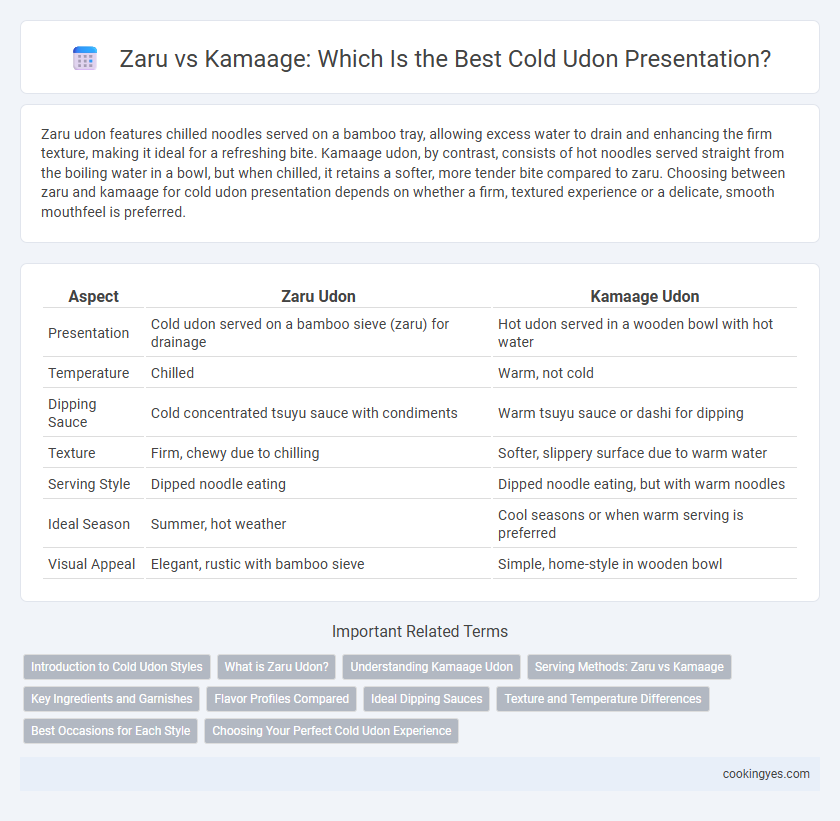 Zaru vs Kamaage: Which Is the Best Cold Udon Presentation?

Zaru udon features chilled noodles served on a bamboo tray, allowing excess water to drain and enhancing the firm texture, making it ideal for a refreshing bite. Kamaage udon, by contrast, consists of hot noodles served straight from the boiling water in a bowl, but when chilled, it retains a softer, more tender bite compared to zaru. Choosing between zaru and kamaage for cold udon presentation depends on whether a firm, textured experience or a delicate, smooth mouthfeel is preferred.

| Aspect | Zaru Udon | Kamaage Udon |
|---|---|---|
| Presentation | Cold udon served on a bamboo sieve (zaru) for drainage | Hot udon served in a wooden bowl with hot water |
| Temperature | Chilled | Warm, not cold |
| Dipping Sauce | Cold concentrated tsuyu sauce with condiments | Warm tsuyu sauce or dashi for dipping |
| Texture | Firm, chewy due to chilling | Softer, slippery surface due to warm water |
| Serving Style | Dipped noodle eating | Dipped noodle eating, but with warm noodles |
| Ideal Season | Summer, hot weather | Cool seasons or when warm serving is preferred |
| Visual Appeal | Elegant, rustic with bamboo sieve | Simple, home-style in wooden bowl |

Important Related Terms

Introduction to Cold Udon Styles
What is Zaru Udon?
Understanding Kamaage Udon
Serving Methods: Zaru vs Kamaage
Key Ingredients and Garnishes
Flavor Profiles Compared
Ideal Dipping Sauces
Texture and Temperature Differences
Best Occasions for Each Style
Choosing Your Perfect Cold Udon Experience

cookingyes.com